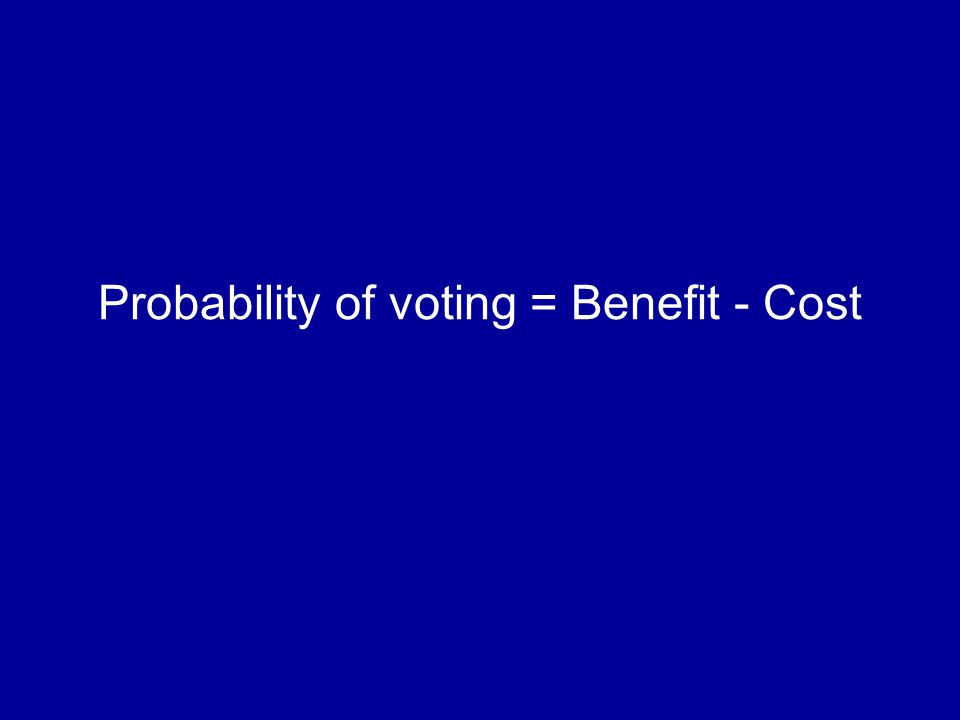 Probability of voting = Benefit - Cost